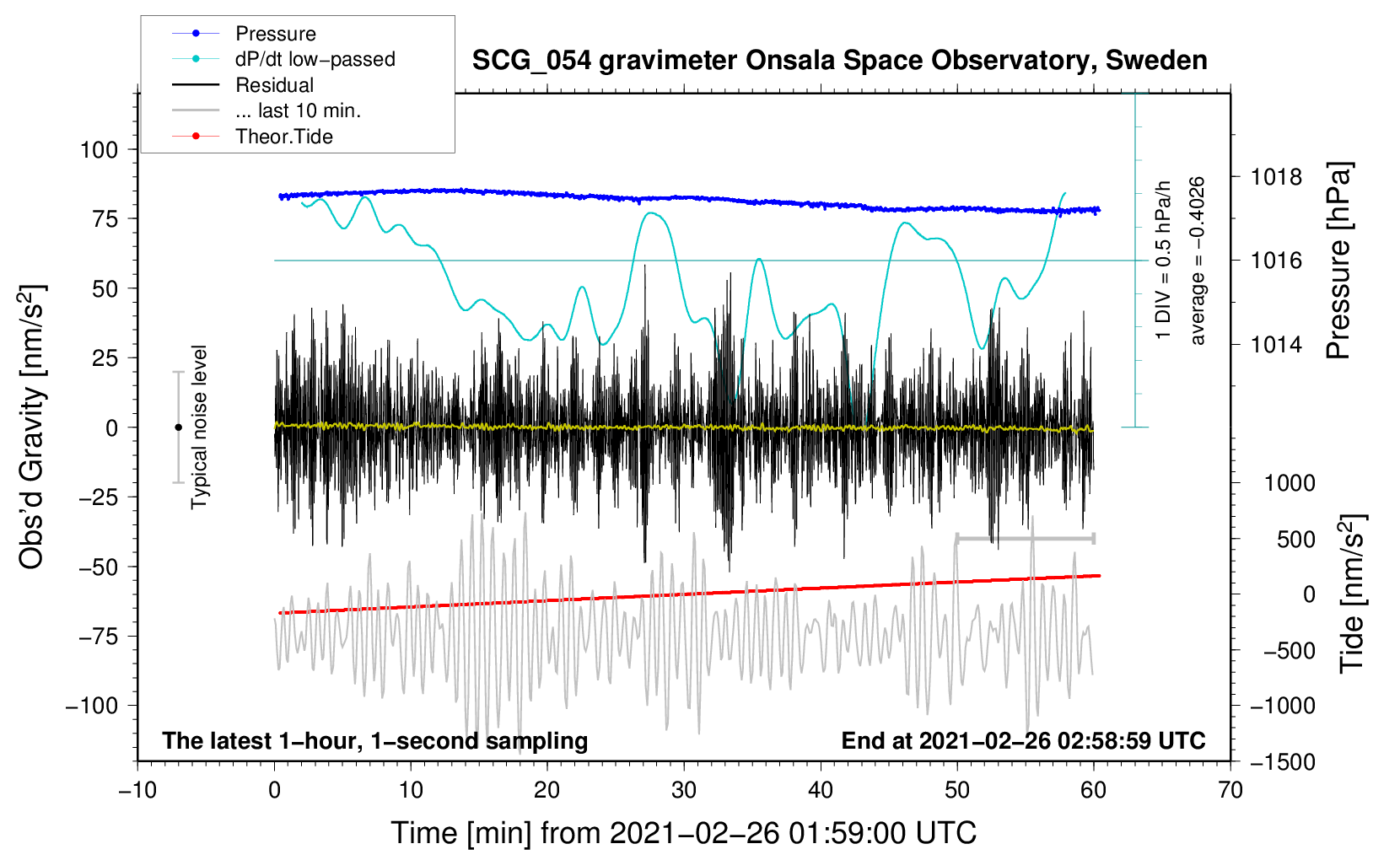 Pressure
dP/dt low−passed
Residual
... last 10 min.
Theor.Tide

SCG_054 gravimeter Onsala Space Observatory, Sweden

Obs'd Gravity [nm/s$^2$]

100
75
50
25
0
−25
−50
−75
−100

Typical noise level

1 DIV = 0.5 hPa/h
average = −0.4026

1018
1016
1014

Pressure [hPa]

1000
500
0
−500
−1000
−1500

Tide [nm/s$^2$]

The latest 1−hour, 1−second sampling
End at 2021−02−26 02:58:59 UTC

−10
0
10
20
30
40
50
60
70

Time [min] from 2021−02−26 01:59:00 UTC